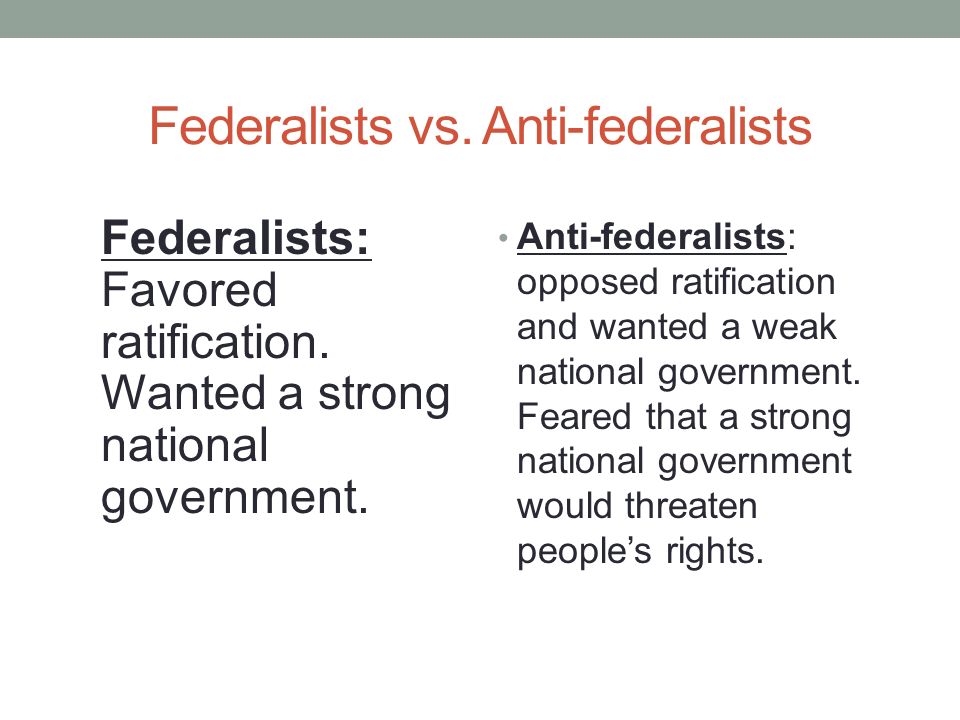 Federalists vs. Anti-federalists

Federalists: Favored ratification. Wanted a strong national government.

• Anti-federalists: opposed ratification and wanted a weak national government. Feared that a strong national government would threaten people's rights.